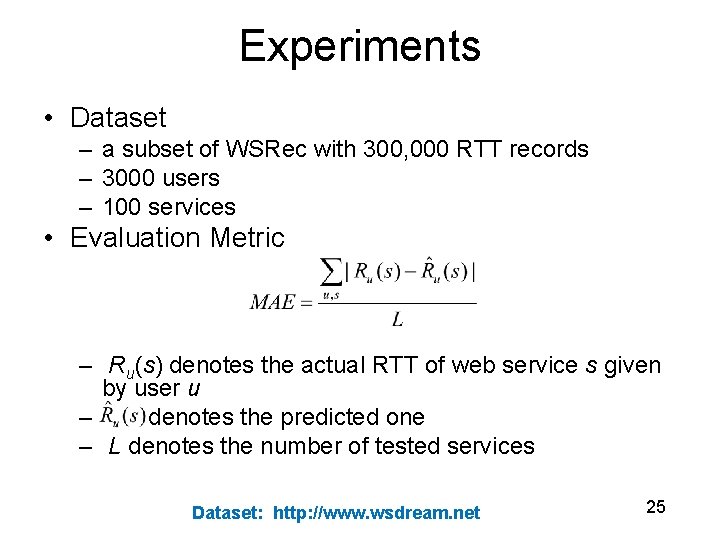 Experiments

• Dataset
– a subset of WSRec with 300,000 RTT records
– 3000 users
– 100 services

• Evaluation Metric

$MAE = \frac{\sum_{u,s} |R_u(s) - \hat{R}_u(s)|}{L}$

– $R_u(s)$ denotes the actual RTT of web service $s$ given by user $u$
– $\hat{R}_u(s)$ denotes the predicted one
– $L$ denotes the number of tested services

Dataset: http://www.wsdream.net

25